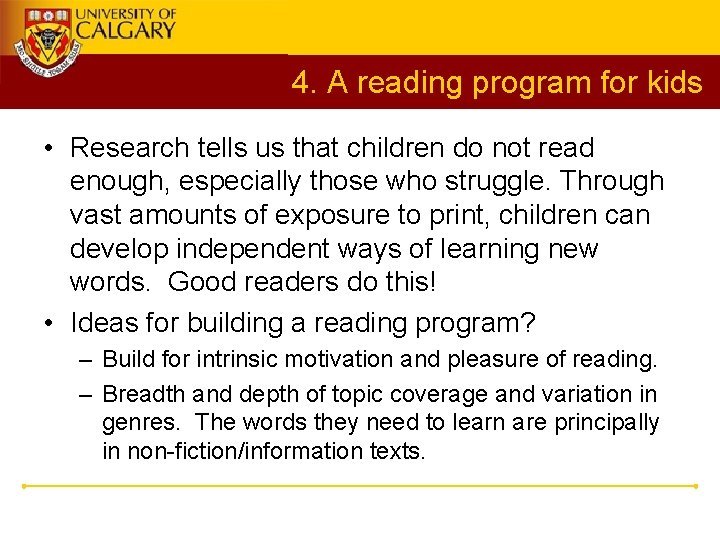 UNIVERSITY OF CALGARY

4. A reading program for kids

• Research tells us that children do not read enough, especially those who struggle. Through vast amounts of exposure to print, children can develop independent ways of learning new words. Good readers do this!

• Ideas for building a reading program?

– Build for intrinsic motivation and pleasure of reading.

– Breadth and depth of topic coverage and variation in genres. The words they need to learn are principally in non-fiction/information texts.